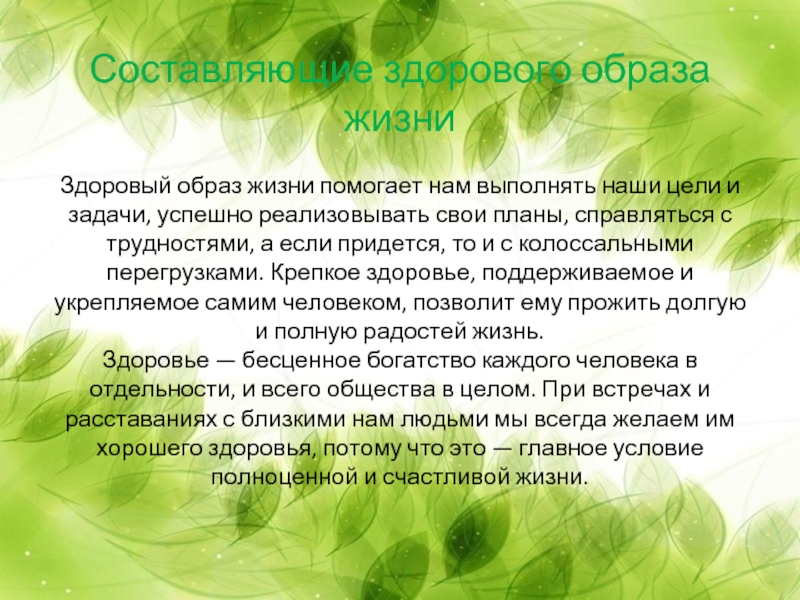 Составляющие здорового образа жизни

Здоровый образ жизни помогает нам выполнять наши цели и задачи, успешно реализовывать свои планы, справляться с трудностями, а если придется, то и с колоссальными перегрузками. Крепкое здоровье, поддерживаемое и укрепляемое самим человеком, позволит ему прожить долгую и полную радостей жизнь.
Здоровье — бесценное богатство каждого человека в отдельности, и всего общества в целом. При встречах и расставаниях с близкими нам людьми мы всегда желаем им хорошего здоровья, потому что это — главное условие полноценной и счастливой жизни.